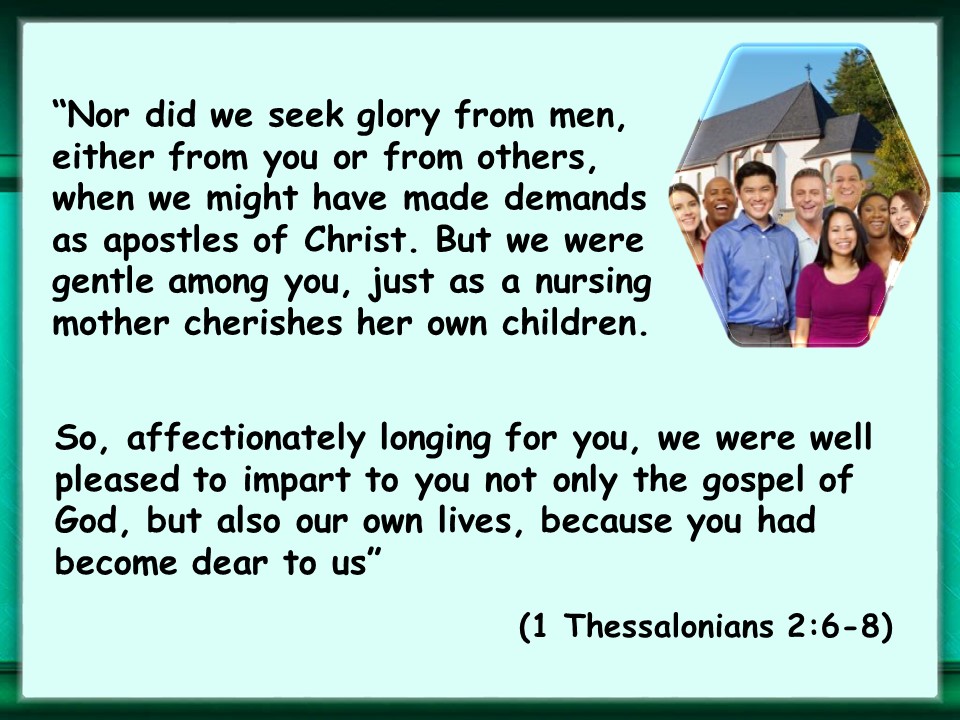 “Nor did we seek glory from men, either from you or from others, when we might have made demands as apostles of Christ. But we were gentle among you, just as a nursing mother cherishes her own children.

So, affectionately longing for you, we were well pleased to impart to you not only the gospel of God, but also our own lives, because you had become dear to us”

(1 Thessalonians 2:6-8)